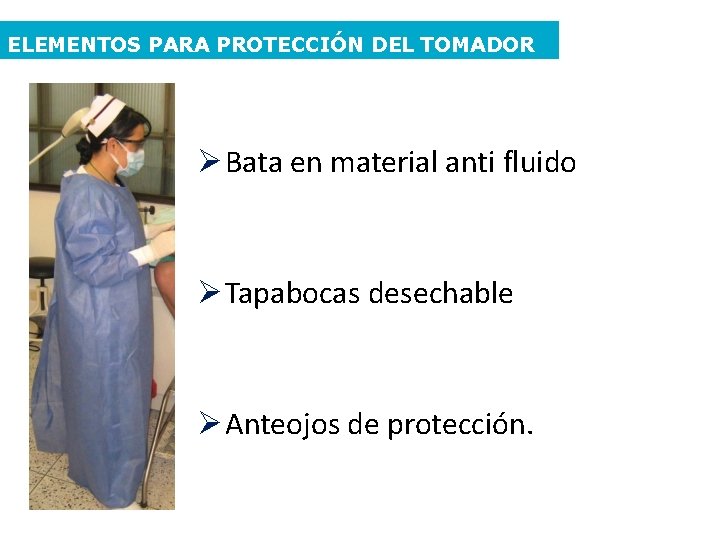 ELEMENTOS PARA PROTECCIÓN DEL TOMADOR

➢ Bata en material anti fluido

➢ Tapabocas desechable

➢ Anteojos de protección.